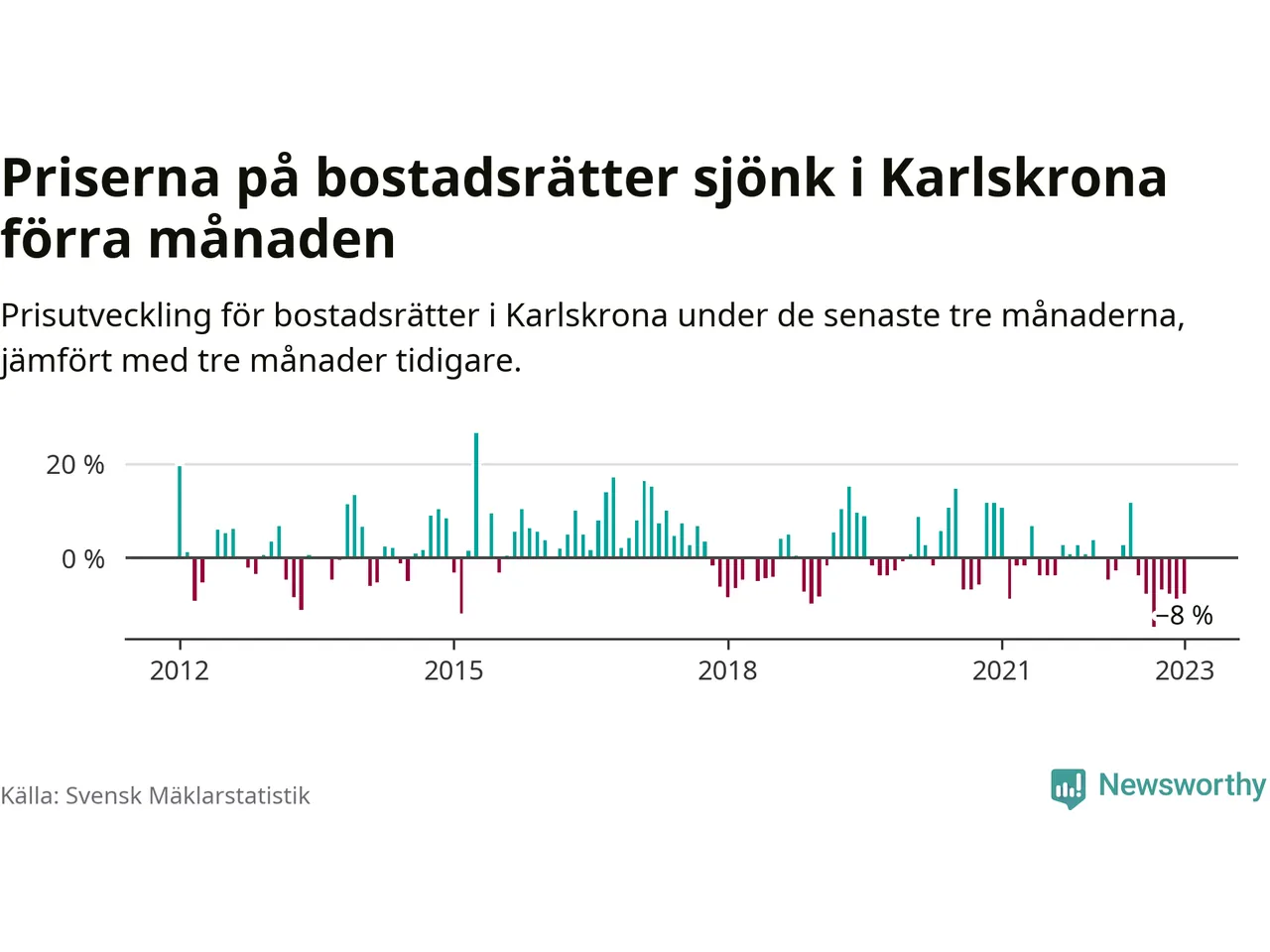 Priserna på bostadsrätter sjönk i Karlskrona förra månaden

Prisutveckling för bostadsrätter i Karlskrona under de senaste tre månaderna, jämfört med tre månader tidigare.

20 %
0 %
−8 %
2012
2015
2018
2021
2023

Källa: Svensk Mäklarstatistik

Newsworthy